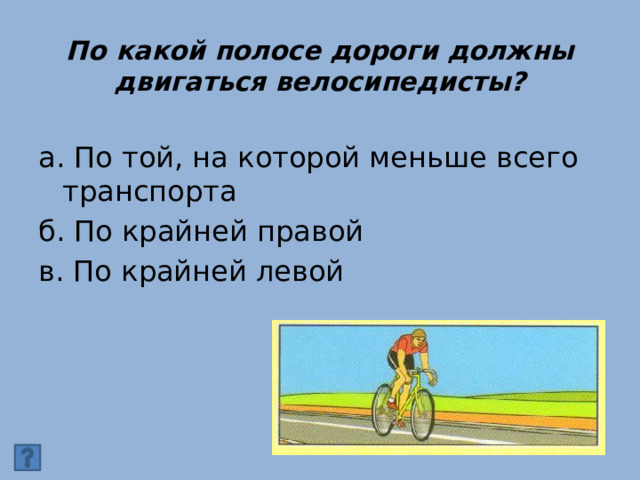 По какой полосе дороги должны двигаться велосипедисты?

а. По той, на которой меньше всего транспорта

б. По крайней правой

в. По крайней левой

?